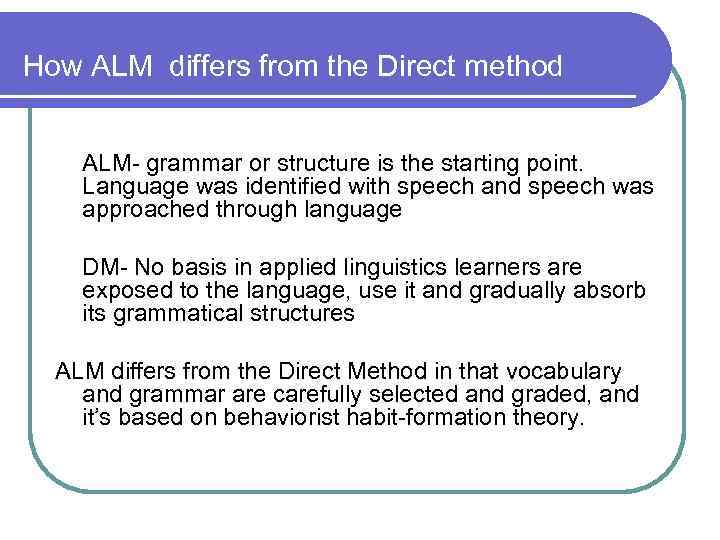 How ALM differs from the Direct method

ALM- grammar or structure is the starting point. Language was identified with speech and speech was approached through language

DM- No basis in applied linguistics learners are exposed to the language, use it and gradually absorb its grammatical structures

ALM differs from the Direct Method in that vocabulary and grammar are carefully selected and graded, and it's based on behaviorist habit-formation theory.